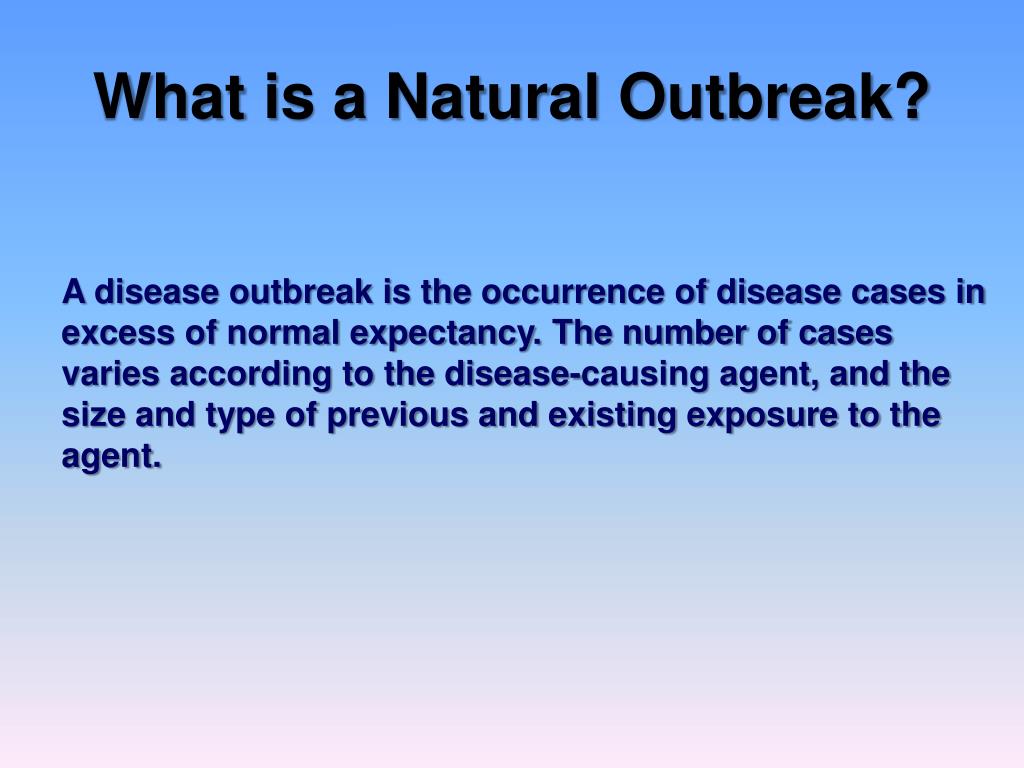 What is a Natural Outbreak?

A disease outbreak is the occurrence of disease cases in excess of normal expectancy. The number of cases varies according to the disease-causing agent, and the size and type of previous and existing exposure to the agent.